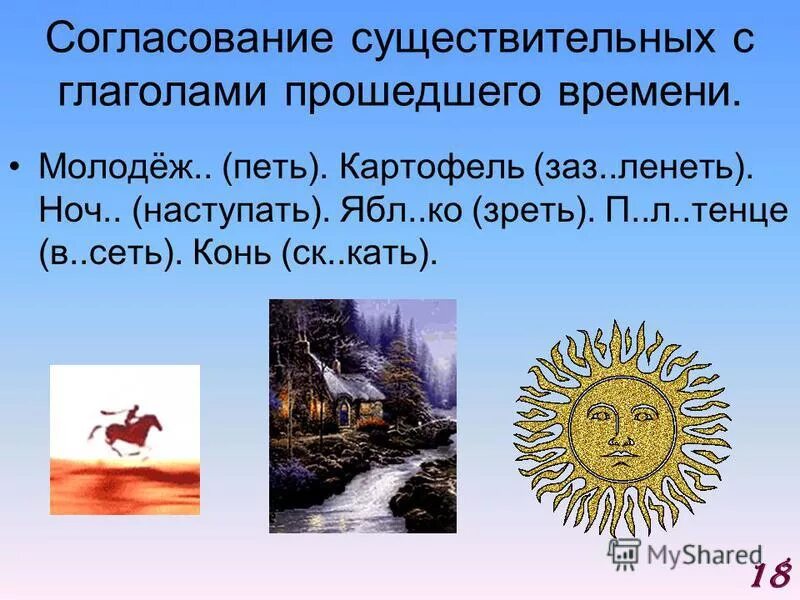 Согласование существительных с глаголами прошедшего времени.

• Молодёж.. (петь). Картофель (заз..ленеть). Ноч.. (наступать). Ябл..ко (зреть). П..л..тенце (в..сеть). Конь (ск..кать).

MyShared

18